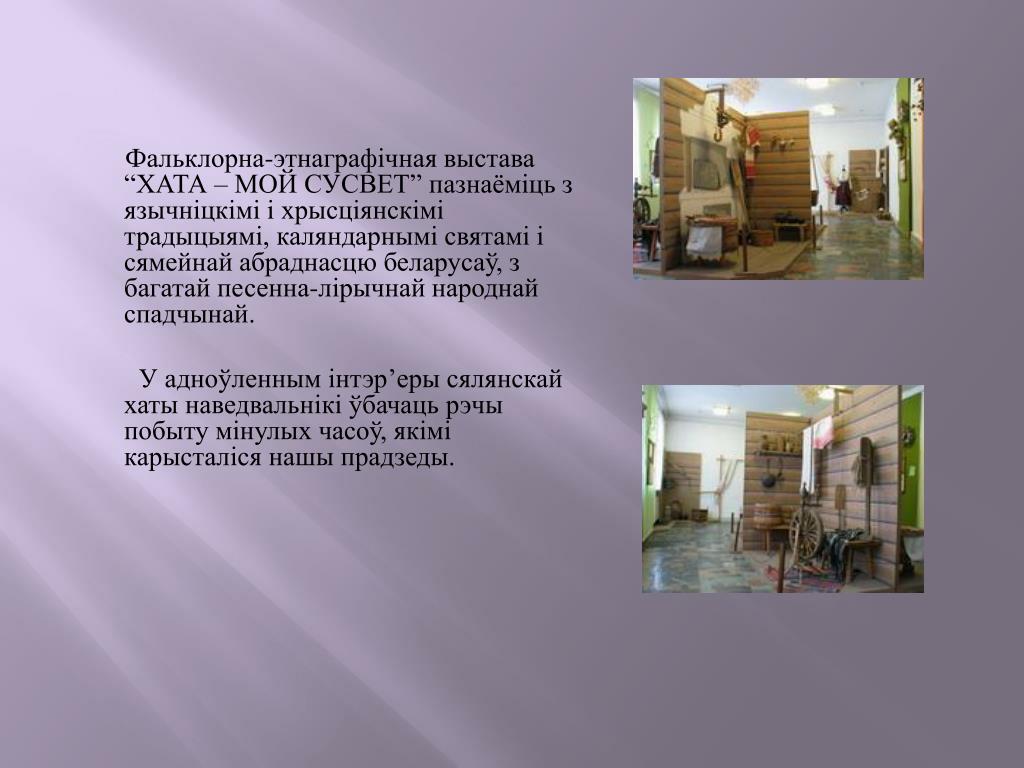 Фальклорна-этнаграфічная выстава “ХАТА – МОЙ СУСВЕТ” пазнаёміць з язычніцкімі і хрысціянскімі традыцыямі, каляндарнымі святамі і сямейнай абраднасцю беларусаў, з багатай песенна-лірычнай народнай спадчынай.

У адноўленным інтэр’еры сялянскай хаты наведвальнікі ўбачаць рэчы побыту мінулых часоў, якімі карысталіся нашы прадзеды.